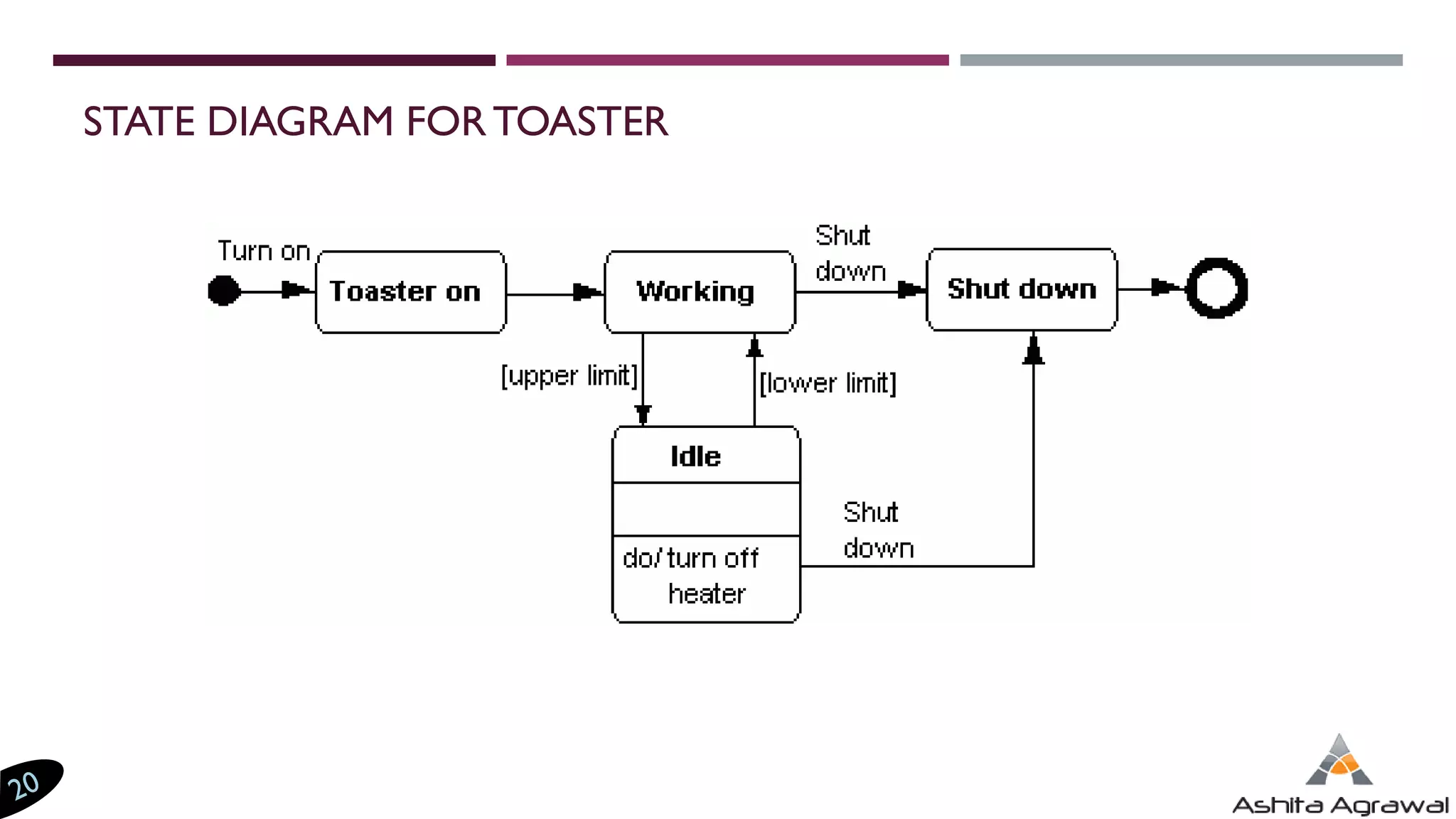 STATE DIAGRAM FOR TOASTER

Turn on

Toaster on

Working

Shut down

Shut down

[upper limit]

[lower limit]

Idle

do/ turn off heater

Shut down

20

Ashita Agrawal